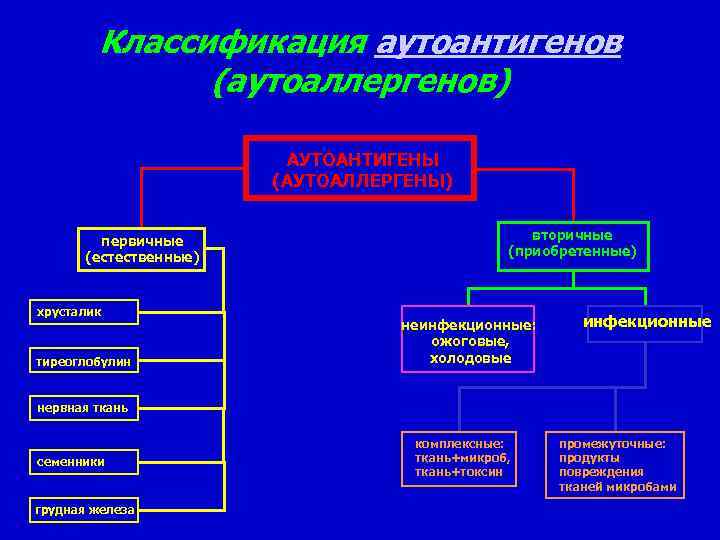 Классификация аутоантигенов (аутоаллергенов)

АУТОАНТИГЕНЫ (АУТОАЛЛЕРГЕНЫ)

первичные (естественные)

хрусталик

тиреоглобулин

нервная ткань

семенники

грудная железа

вторичные (приобретенные)

неинфекционные: ожоговые, холодовые

инфекционные

комплексные: ткань+микроб, ткань+токсин

промежуточные: продукты повреждения тканей микробами